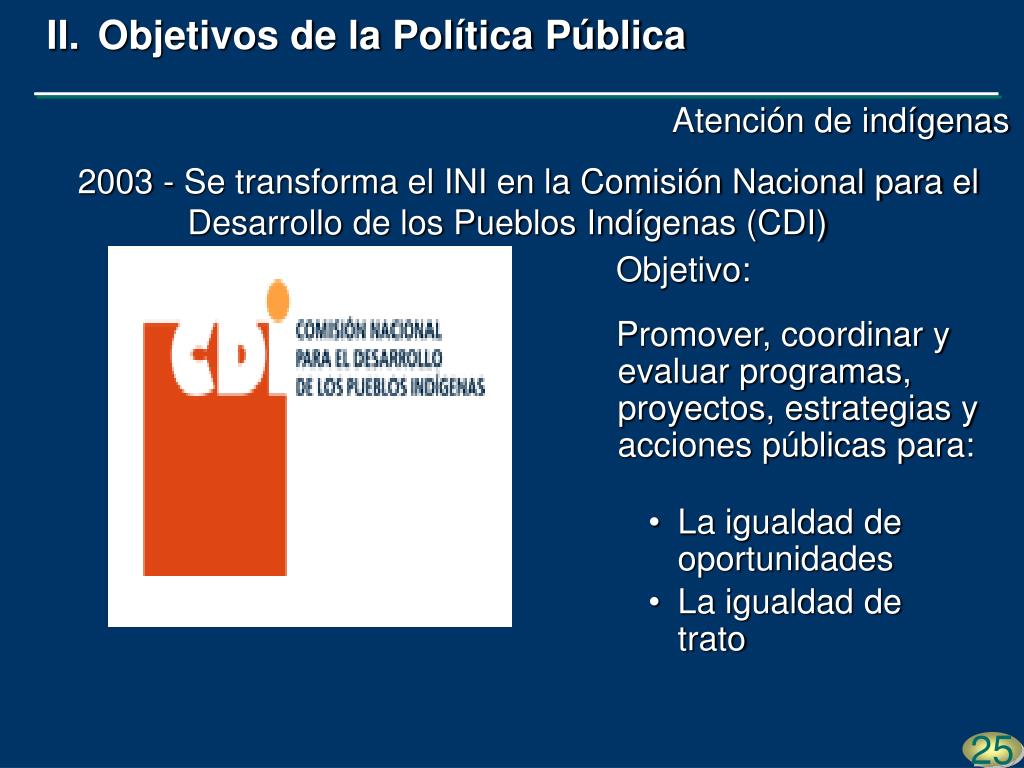 II. Objetivos de la Política Pública

Atención de indígenas

2003 - Se transforma el INI en la Comisión Nacional para el Desarrollo de los Pueblos Indígenas (CDI)

CDI

COMISIÓN NACIONAL PARA EL DESARROLLO DE LOS PUEBLOS INDÍGENAS

Objetivo:

Promover, coordinar y evaluar programas, proyectos, estrategias y acciones públicas para:

• La igualdad de oportunidades
• La igualdad de trato

25